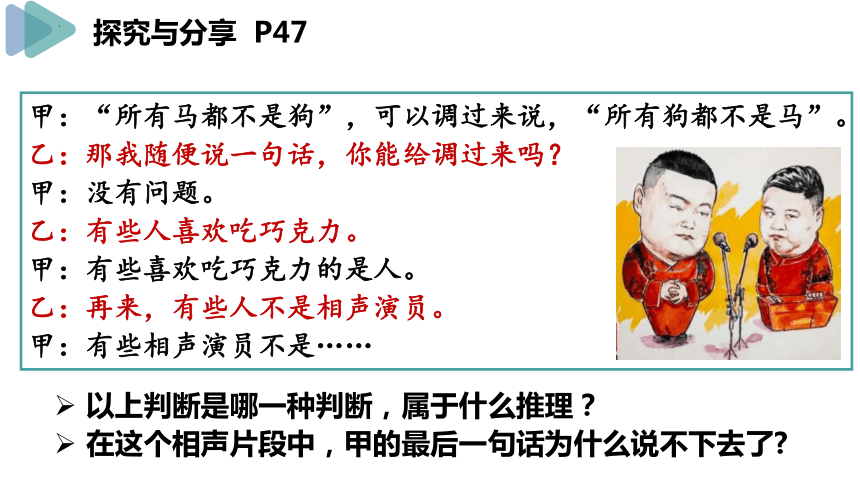 探究与分享 P47

甲：“所有马都不是狗”，可以调过来说，“所有狗都不是马”。
乙：那我随便说一句话，你能给调过来吗？
甲：没有问题。
乙：有些人喜欢吃巧克力。
甲：有些喜欢吃巧克力的是人。
乙：再来，有些人不是相声演员。
甲：有些相声演员不是……

➢ 以上判断是哪一种判断，属于什么推理？
➢ 在这个相声片段中，甲的最后一句话为什么说不下去了?